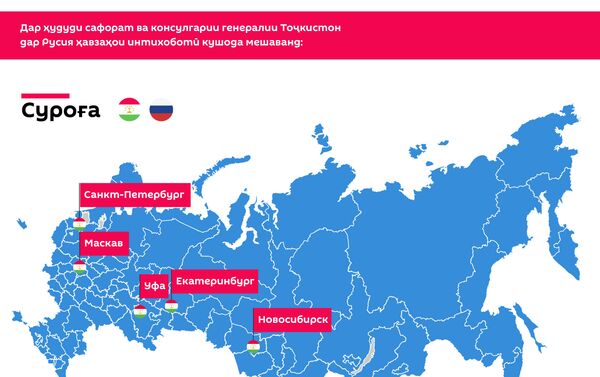 Дар ҳудуди сафорат ва консулгарии генералии Тоҷикистон дар Русия ҳавзаҳои интихоботӣ кушода мешаванд:

Суроға

Санкт-Петербург

Маскав

Уфа

Екатеринбург

Новосибирск